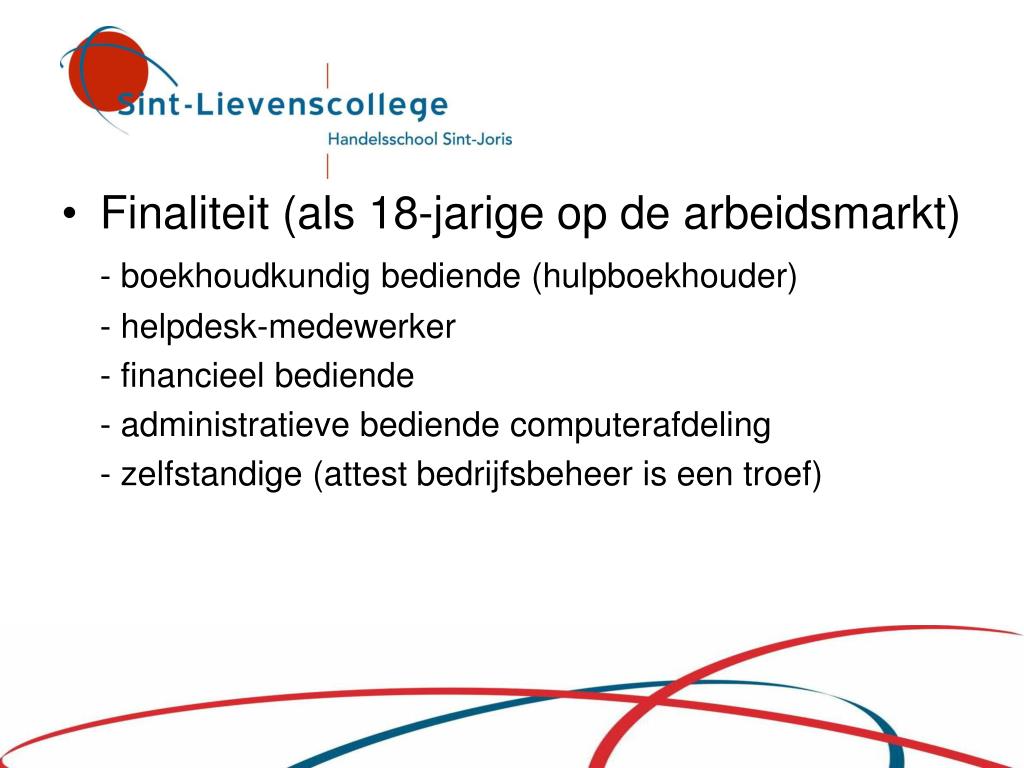 Sint-Lievenscollege
Handelsschool Sint-Joris

• Finaliteit (als 18-jarige op de arbeidsmarkt)
- boekhoudkundig bediende (hulpboekhouder)
- helpdesk-medewerker
- financieel bediende
- administratieve bediende computerafdeling
- zelfstandige (attest bedrijfsbeheer is een troef)